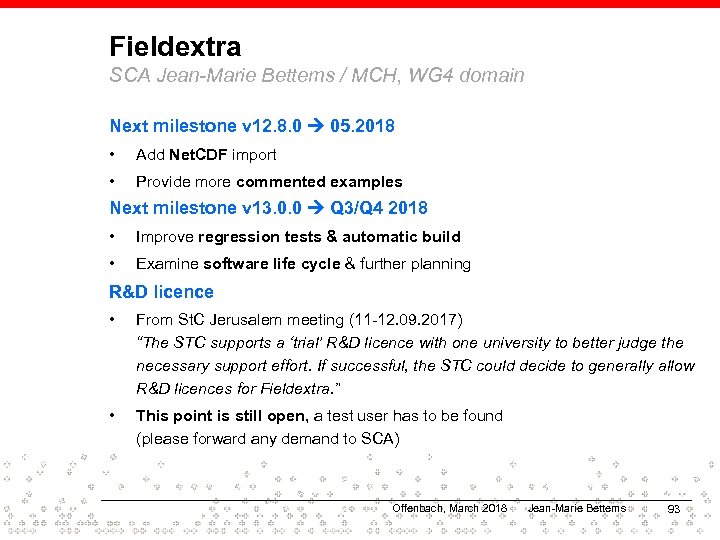 Fieldextra
SCA Jean-Marie Bettems / MCH, WG4 domain

Next milestone v12.8.0 → 05.2018

• Add NetCDF import

• Provide more commented examples

Next milestone v13.0.0 → Q3/Q4 2018

• Improve regression tests & automatic build

• Examine software life cycle & further planning

R&D licence

• From StC Jerusalem meeting (11-12.09.2017)
"The STC supports a 'trial' R&D licence with one university to better judge the necessary support effort. If successful, the STC could decide to generally allow R&D licences for Fieldextra."

• This point is still open, a test user has to be found (please forward any demand to SCA)

Offenbach, March 2018 Jean-Marie Bettems 93